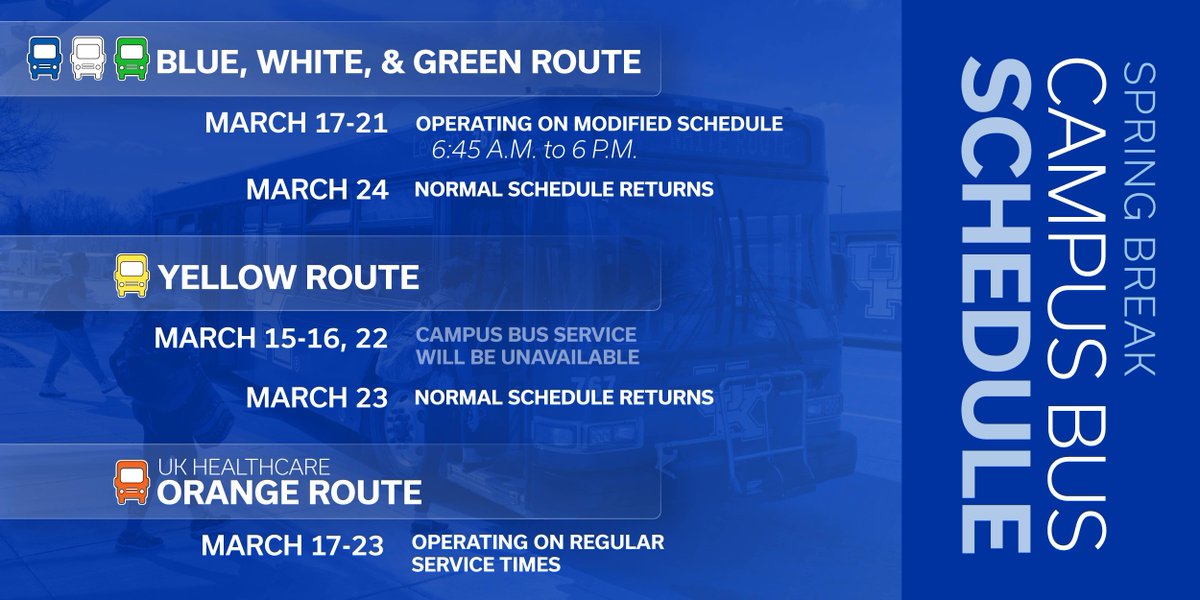 BLUE, WHITE, & GREEN ROUTE

MARCH 17-21 OPERATING ON MODIFIED SCHEDULE 6:45 A.M. to 6 P.M.

MARCH 24 NORMAL SCHEDULE RETURNS

YELLOW ROUTE

MARCH 15-16, 22 CAMPUS BUS SERVICE WILL BE UNAVAILABLE

MARCH 23 NORMAL SCHEDULE RETURNS

UK HEALTHCARE
ORANGE ROUTE

MARCH 17-23 OPERATING ON REGULAR SERVICE TIMES

SPRING BREAK
CAMPUS BUS
SCHEDULE